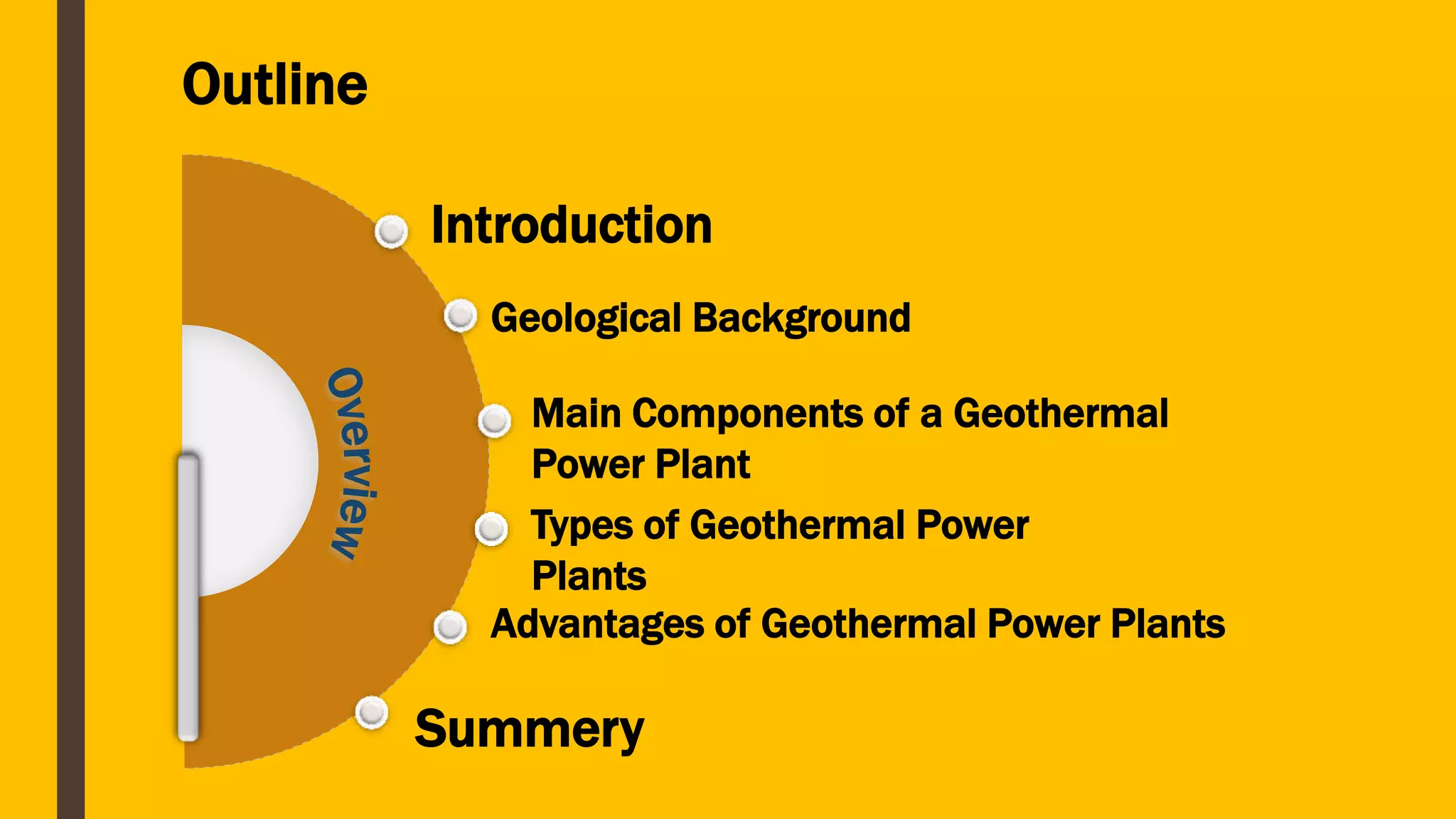 Outline

Overview

Introduction

Geological Background

Main Components of a Geothermal Power Plant

Types of Geothermal Power Plants

Advantages of Geothermal Power Plants

Summery